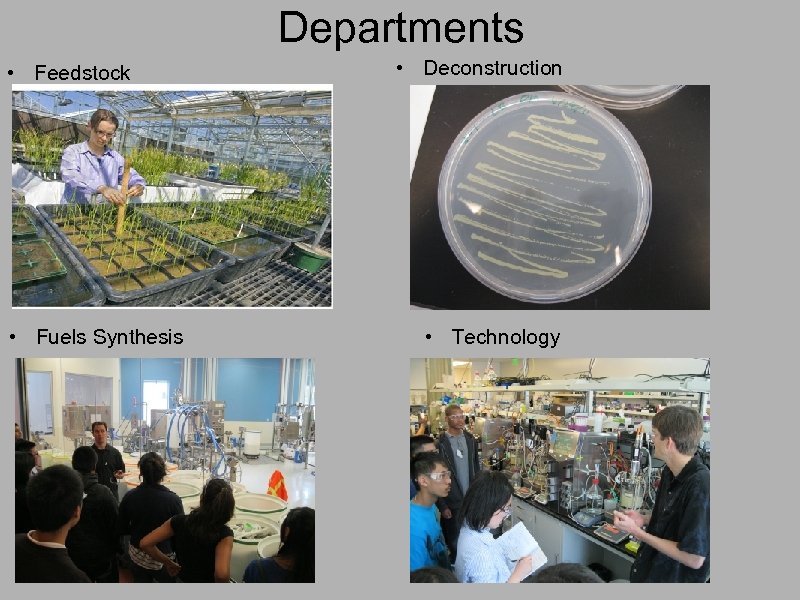 Departments

• Feedstock

• Deconstruction

• Fuels Synthesis

• Technology